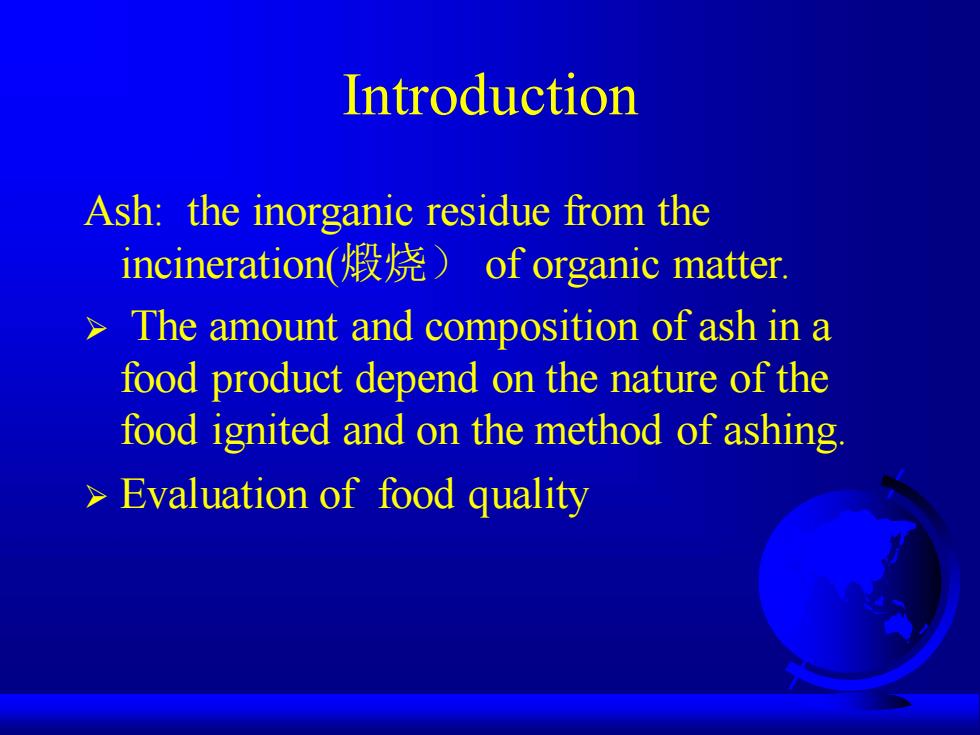 Introduction

Ash: the inorganic residue from the incineration(煅烧） of organic matter.

➢ The amount and composition of ash in a food product depend on the nature of the food ignited and on the method of ashing.

➢ Evaluation of food quality